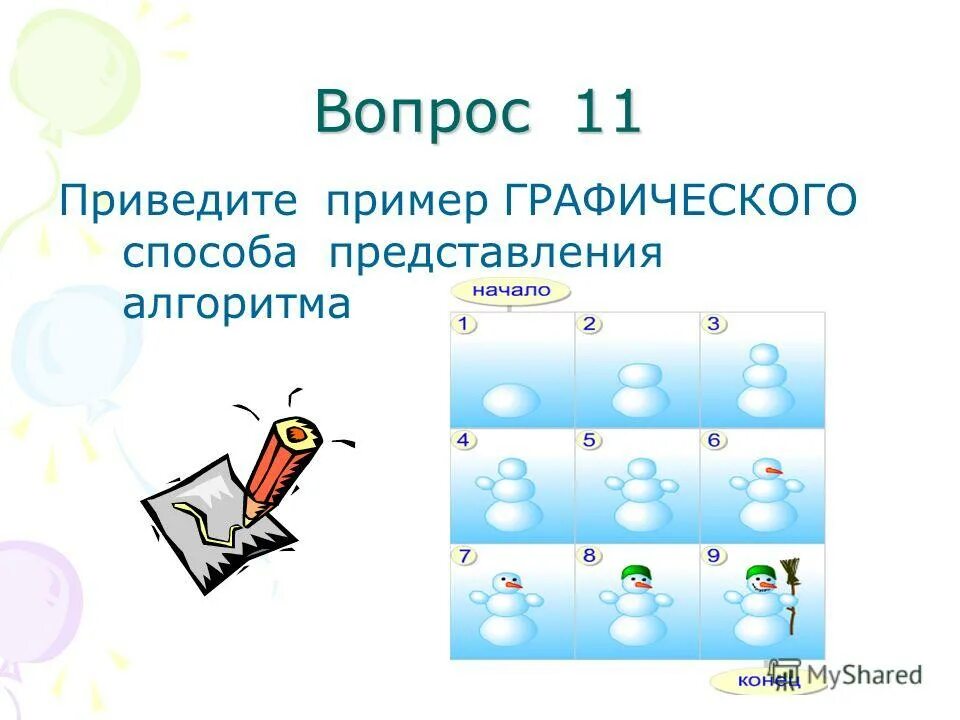 Вопрос 11

Приведите пример ГРАФИЧЕСКОГО способа представления алгоритма

начало

1 2 3
4 5 6
7 8 9

конец

MyShared